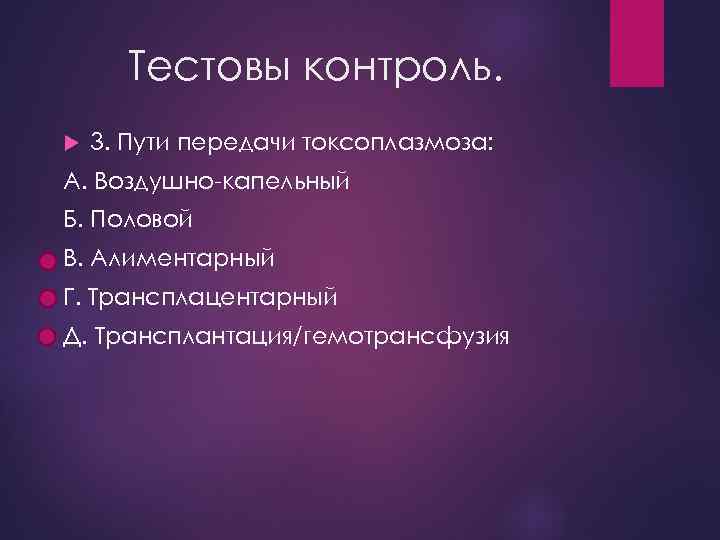 Тестовы контроль.

3. Пути передачи токсоплазмоза:

А. Воздушно-капельный

Б. Половой

В. Алиментарный

Г. Трансплацентарный

Д. Трансплантация/гемотрансфузия